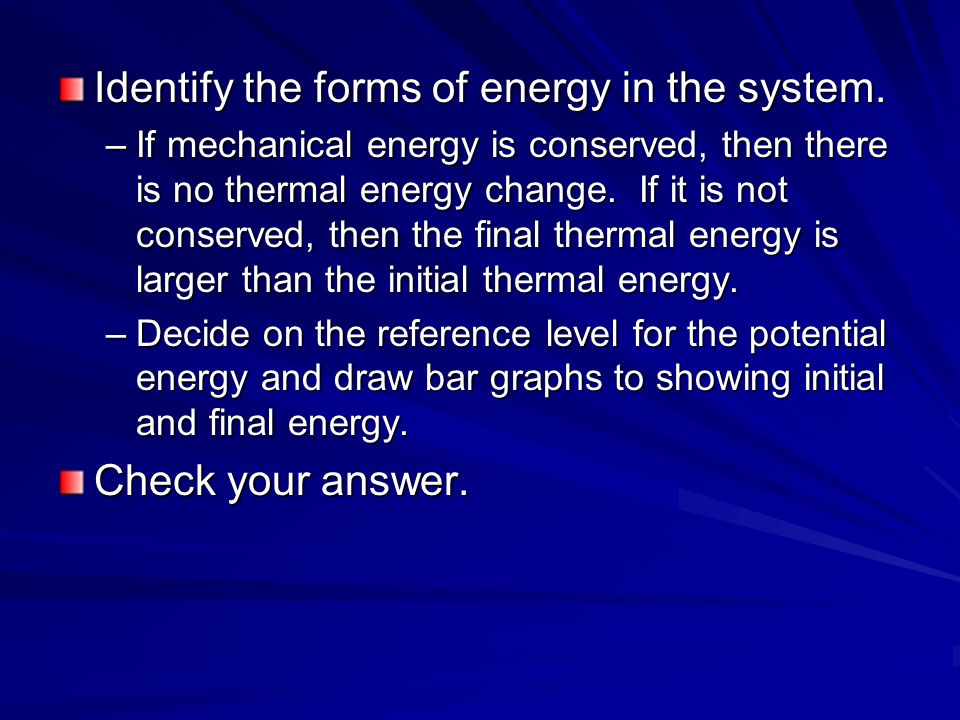 Identify the forms of energy in the system.

– If mechanical energy is conserved, then there is no thermal energy change. If it is not conserved, then the final thermal energy is larger than the initial thermal energy.

– Decide on the reference level for the potential energy and draw bar graphs to showing initial and final energy.

Check your answer.